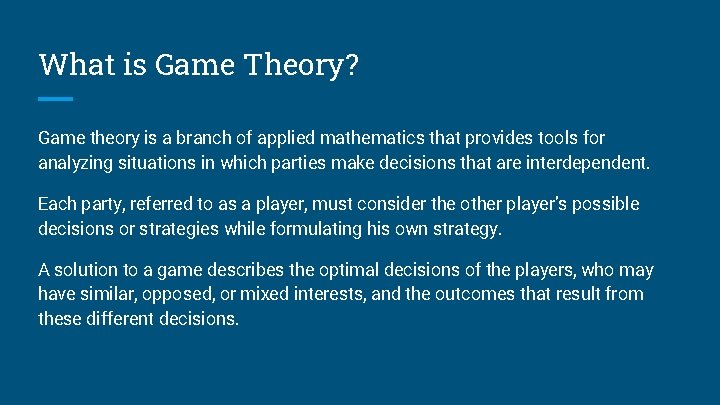 What is Game Theory?

Game theory is a branch of applied mathematics that provides tools for analyzing situations in which parties make decisions that are interdependent.

Each party, referred to as a player, must consider the other player's possible decisions or strategies while formulating his own strategy.

A solution to a game describes the optimal decisions of the players, who may have similar, opposed, or mixed interests, and the outcomes that result from these different decisions.